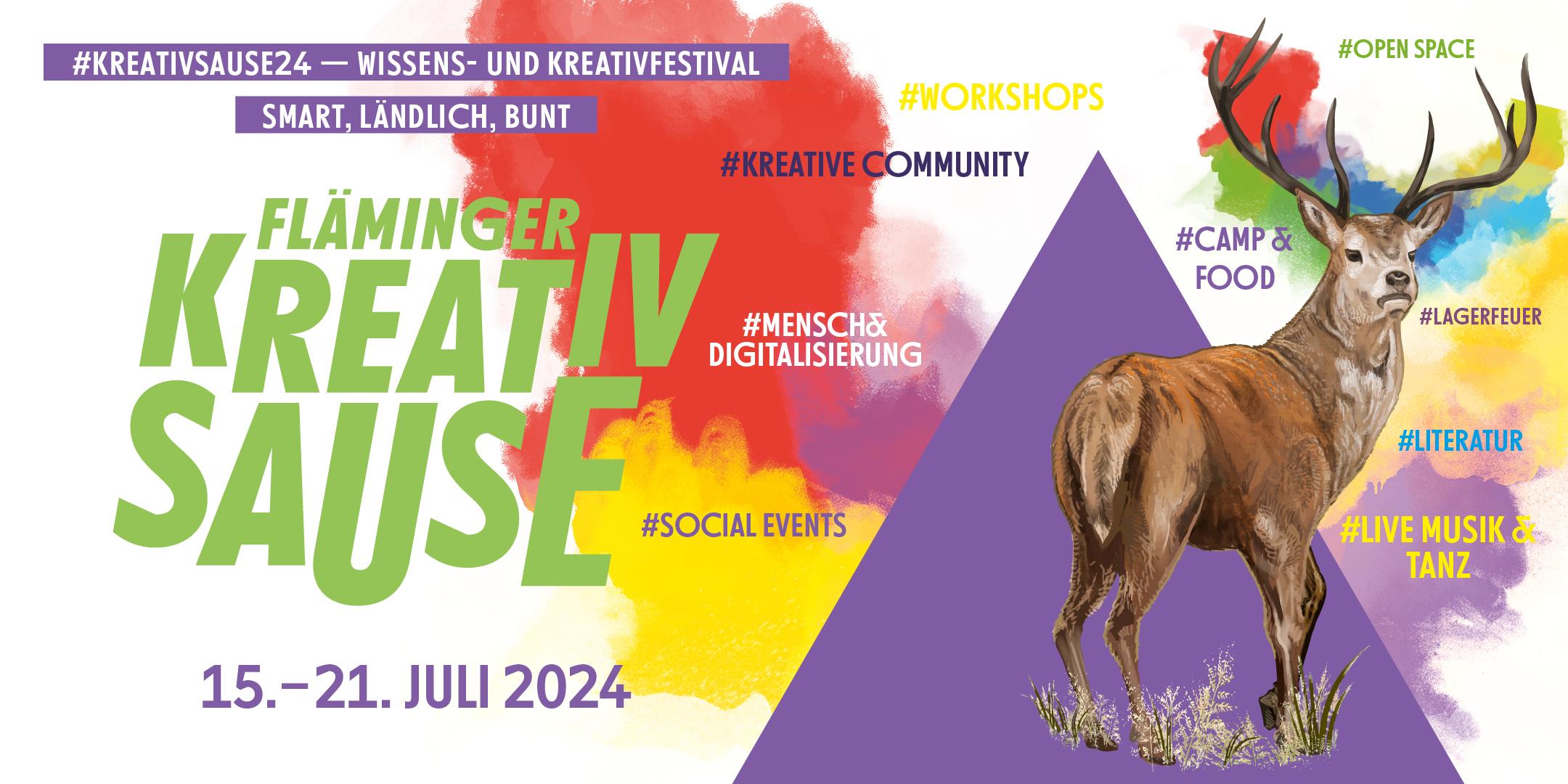 #KREATIVSAUSE24 — WISSENS- UND KREATIVFESTIVAL

SMART, LÄNDLICH, BUNT

FLÄMINGER KREATIV SAUSE

15.–21. JULI 2024

#WORKSHOPS

#KREATIVE COMMUNITY

#MENSCH& DIGITALISIERUNG

#SOCIAL EVENTS

#OPEN SPACE

#CAMP & FOOD

#LAGERFEUER

#LITERATUR

#LIVE MUSIK & TANZ